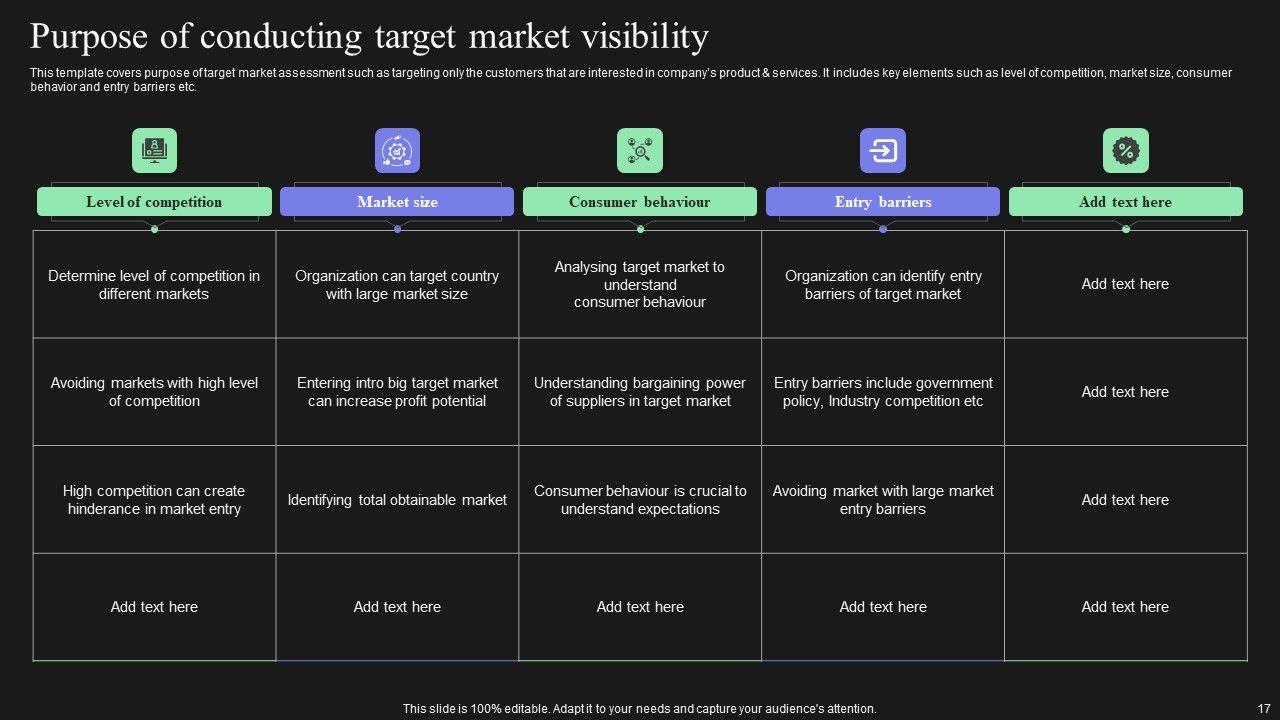 Purpose of conducting target market visibility

This template covers purpose of target market assessment such as targeting only the customers that are interested in company's product & services. It includes key elements such as level of competition, market size, consumer behavior and entry barriers etc.

| Level of competition | Market size | Consumer behaviour | Entry barriers | Add text here |
|---|---|---|---|---|
| Determine level of competition in different markets | Organization can target country with large market size | Analysing target market to understand consumer behaviour | Organization can identify entry barriers of target market | Add text here |
| Avoiding markets with high level of competition | Entering intro big target market can increase profit potential | Understanding bargaining power of suppliers in target market | Entry barriers include government policy, Industry competition etc | Add text here |
| High competition can create hinderance in market entry | Identifying total obtainable market | Consumer behaviour is crucial to understand expectations | Avoiding market with large market entry barriers | Add text here |
| Add text here | Add text here | Add text here | Add text here | Add text here |

This slide is 100% editable. Adapt it to your needs and capture your audience's attention.

17